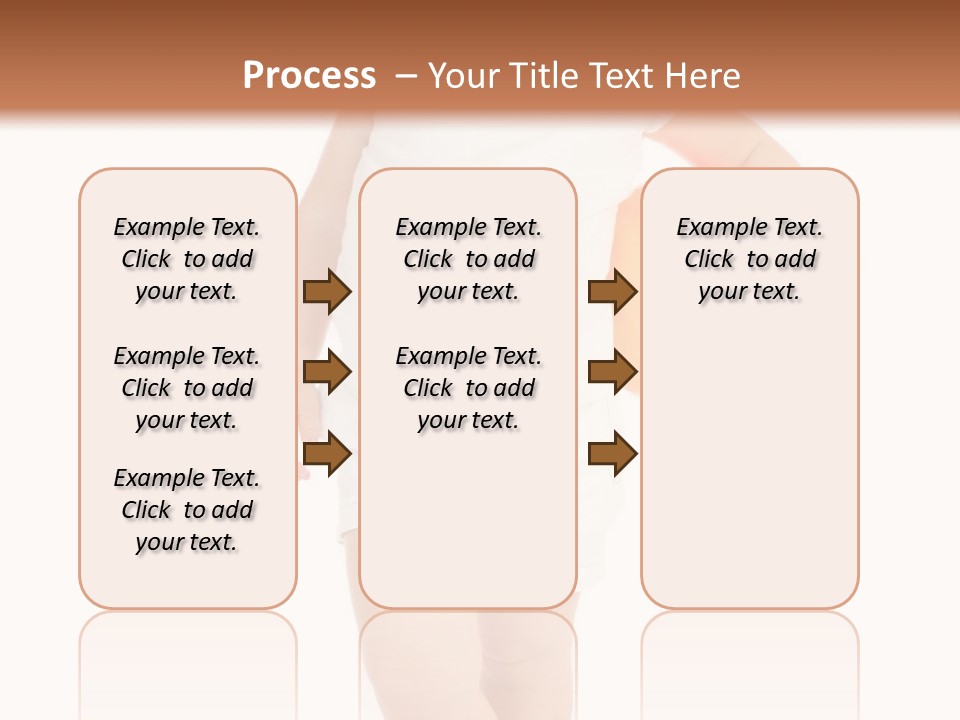 Process – Your Title Text Here

Example Text. Click to add your text.

Example Text. Click to add your text.

Example Text. Click to add your text.

Example Text. Click to add your text.

Example Text. Click to add your text.

Example Text. Click to add your text.